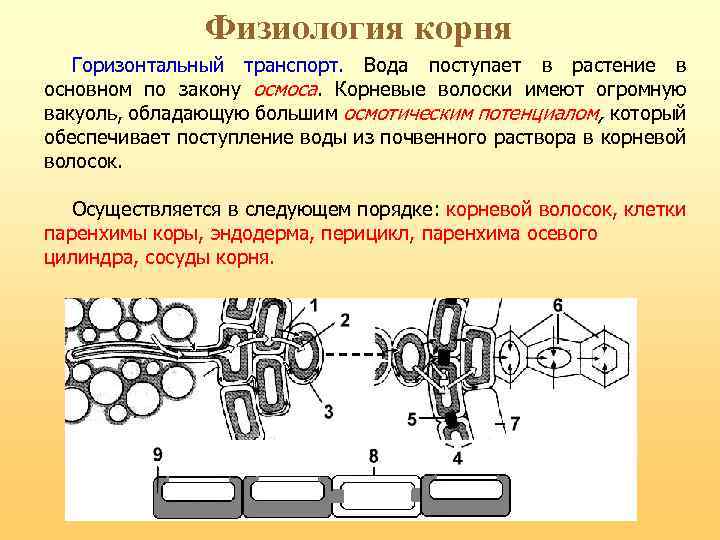 Физиология корня

Горизонтальный транспорт. Вода поступает в растение в основном по закону осмоса. Корневые волоски имеют огромную вакуоль, обладающую большим осмотическим потенциалом, который обеспечивает поступление воды из почвенного раствора в корневой волосок.

Осуществляется в следующем порядке: корневой волосок, клетки паренхимы коры, эндодерма, перицикл, паренхима осевого цилиндра, сосуды корня.

1
2
3
6
5
7
4
9
8